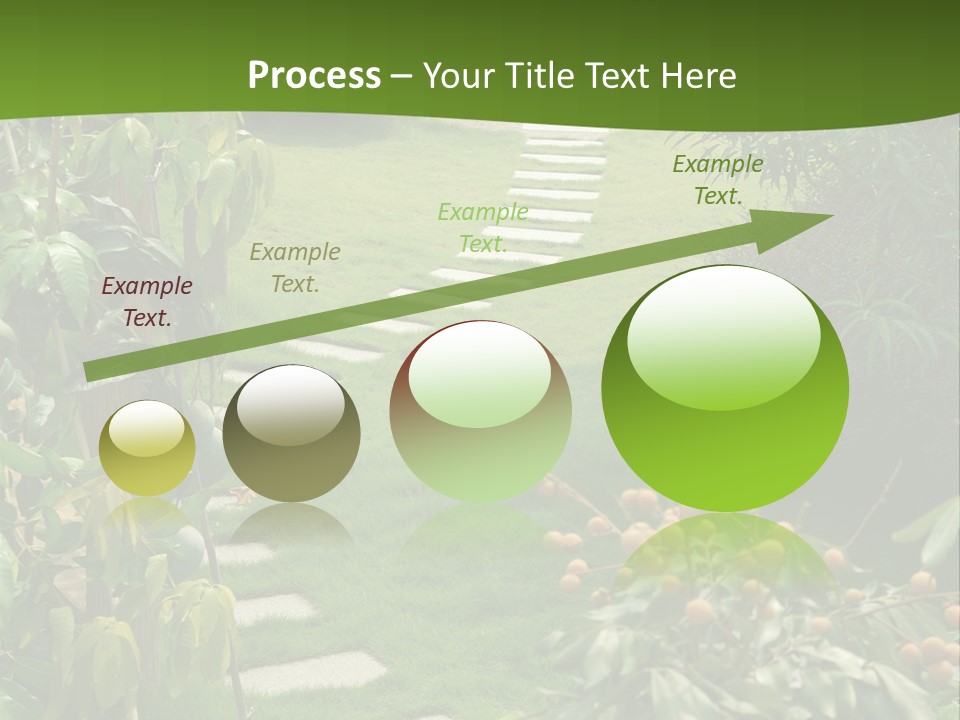 Process – Your Title Text Here

Example Text.

Example Text.

Example Text.

Example Text.